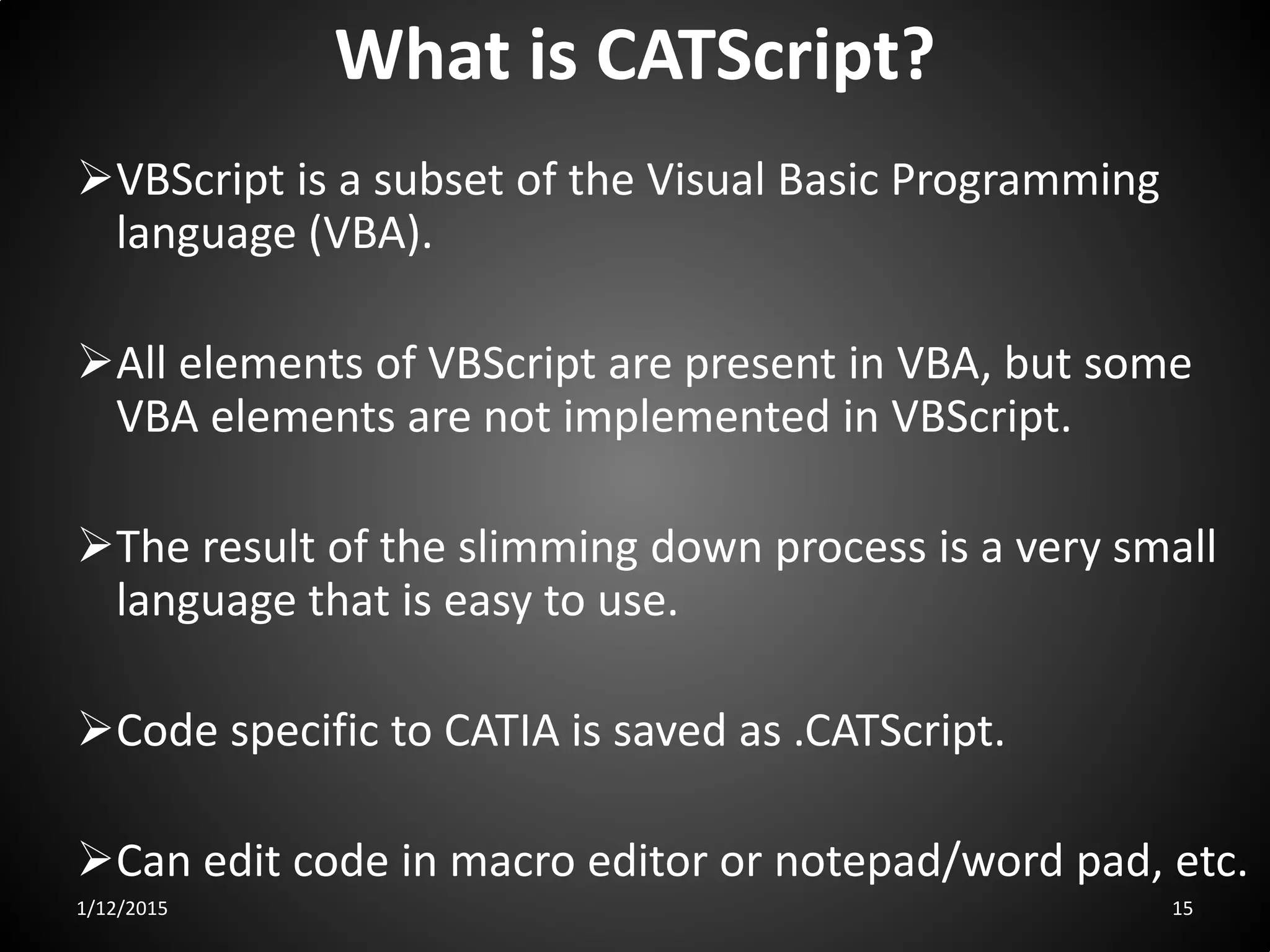 What is CATScript?

➢VBScript is a subset of the Visual Basic Programming language (VBA).

➢All elements of VBScript are present in VBA, but some VBA elements are not implemented in VBScript.

➢The result of the slimming down process is a very small language that is easy to use.

➢Code specific to CATIA is saved as .CATScript.

➢Can edit code in macro editor or notepad/word pad, etc.

1/12/2015

15